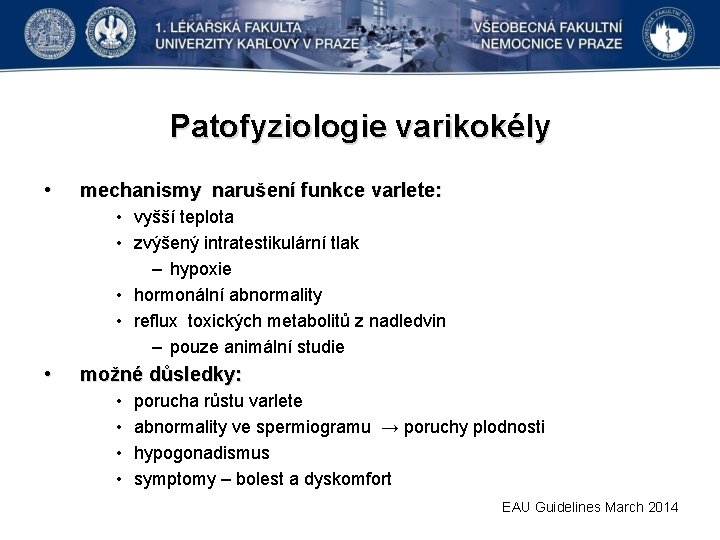 1. LÉKAŘSKÁ FAKULTA UNIVERZITY KARLOVY V PRAZE

VŠEOBECNÁ FAKULTNÍ NEMOCNICE V PRAZE

Patofyziologie varikokély

• mechanismy narušení funkce varlete:
• vyšší teplota
• zvýšený intratestikulární tlak
– hypoxie
• hormonální abnormality
• reflux toxických metabolitů z nadledvin
– pouze animální studie

• možné důsledky:
• porucha růstu varlete
• abnormality ve spermiogramu → poruchy plodnosti
• hypogonadismus
• symptomy – bolest a dyskomfort

EAU Guidelines March 2014